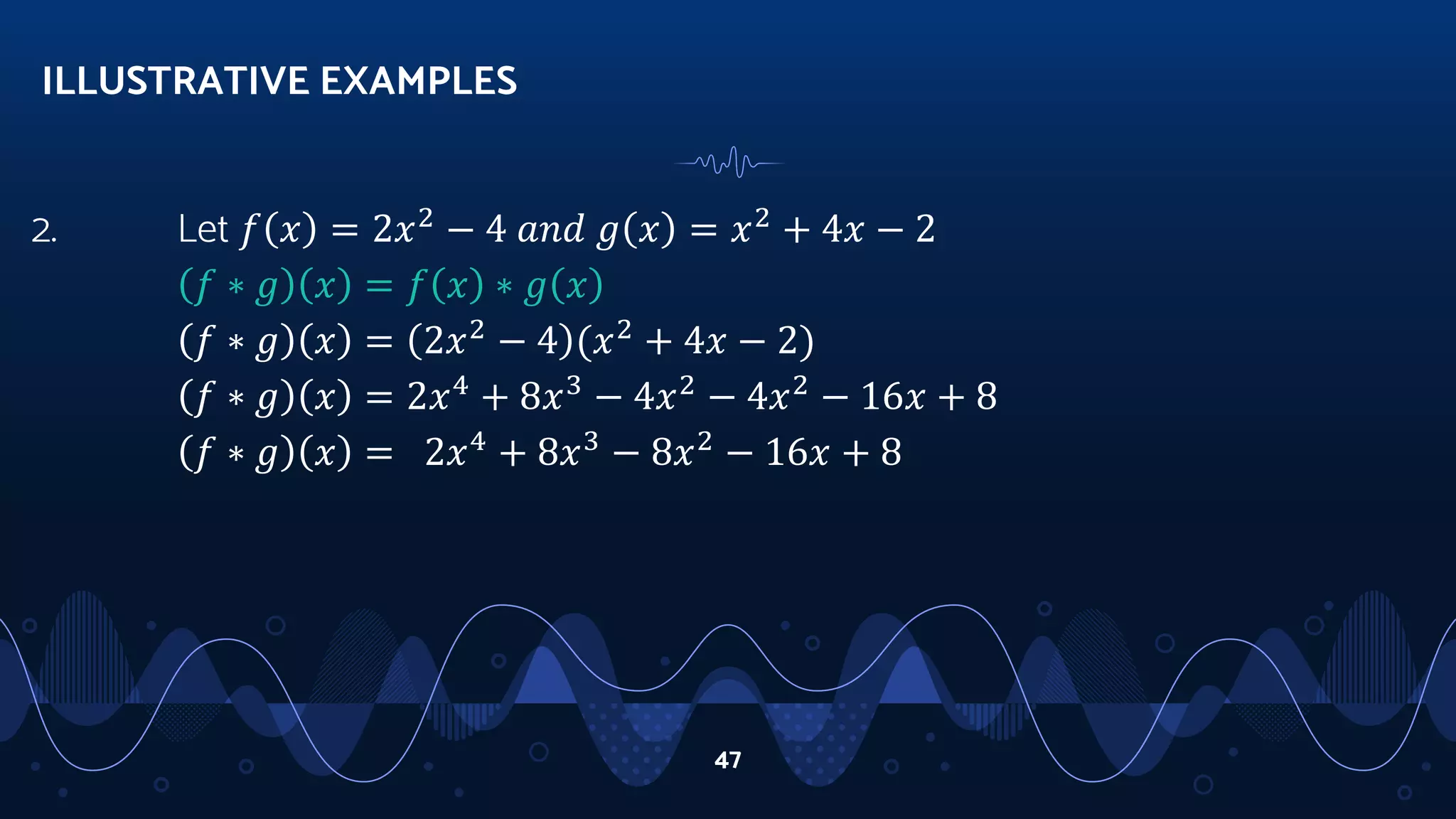 ILLUSTRATIVE EXAMPLES

2. Let $f(x) = 2x^2 - 4$ $and$ $g(x) = x^2 + 4x - 2$

$(f * g)(x) = f(x) * g(x)$

$(f * g)(x) = (2x^2 - 4)(x^2 + 4x - 2)$

$(f * g)(x) = 2x^4 + 8x^3 - 4x^2 - 4x^2 - 16x + 8$

$(f * g)(x) = 2x^4 + 8x^3 - 8x^2 - 16x + 8$

47